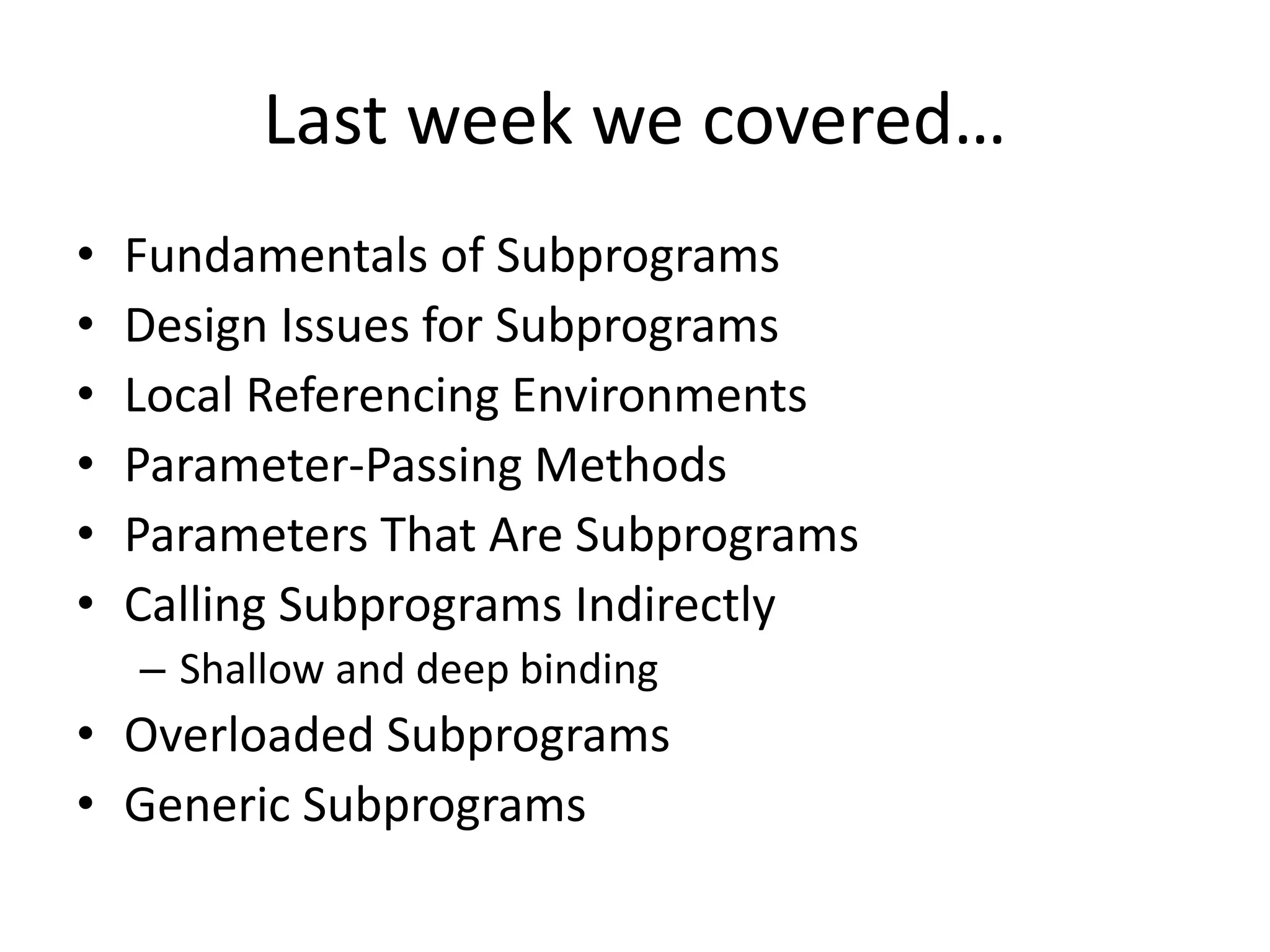 Last week we covered…

• Fundamentals of Subprograms
• Design Issues for Subprograms
• Local Referencing Environments
• Parameter-Passing Methods
• Parameters That Are Subprograms
• Calling Subprograms Indirectly
  – Shallow and deep binding
• Overloaded Subprograms
• Generic Subprograms